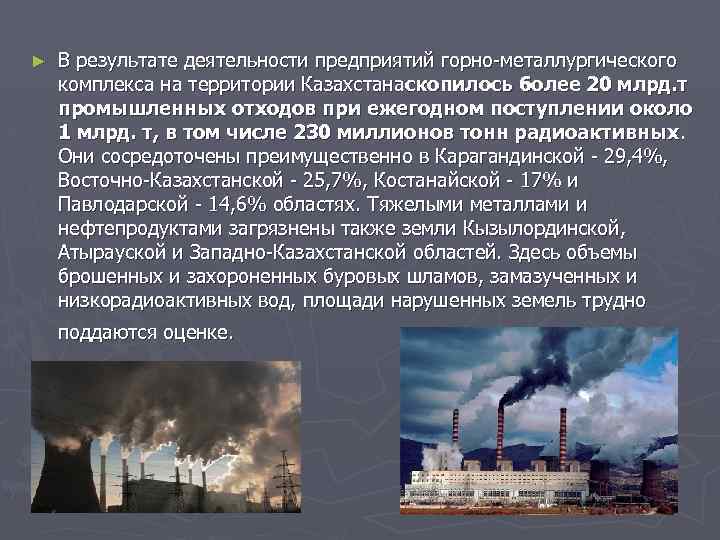 ► В результате деятельности предприятий горно-металлургического комплекса на территории Казахстанаскопилось более 20 млрд.т промышленных отходов при ежегодном поступлении около 1 млрд. т, в том числе 230 миллионов тонн радиоактивных. Они сосредоточены преимущественно в Карагандинской - 29,4%, Восточно-Казахстанской - 25,7%, Костанайской - 17% и Павлодарской - 14,6% областях. Тяжелыми металлами и нефтепродуктами загрязнены также земли Кызылординской, Атырауской и Западно-Казахстанской областей. Здесь объемы брошенных и захороненных буровых шламов, замазученных и низкорадиоактивных вод, площади нарушенных земель трудно поддаются оценке.